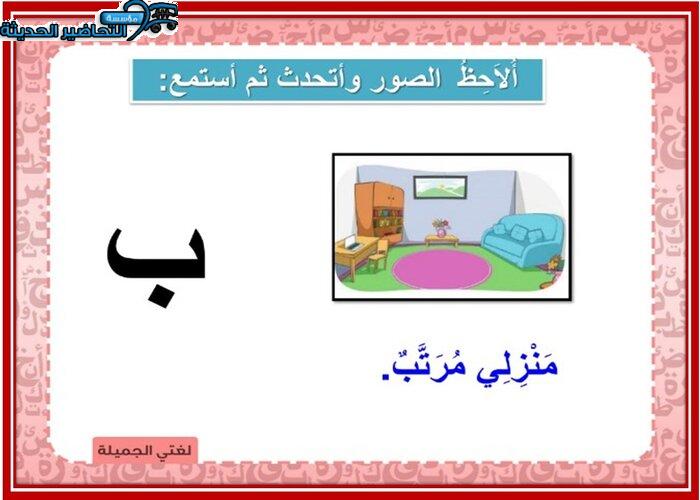 مؤسسة
التحاضير الحديثة

أُلاَحِظُ الصور وأتحدث ثم أستمع:

ب

مَنْزِلِي مُرَتَّبٌ.

لغتي الجميلة